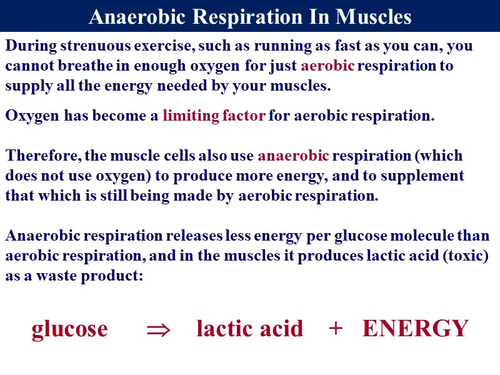 Anaerobic Respiration In Muscles

During strenuous exercise, such as running as fast as you can, you cannot breathe in enough oxygen for just aerobic respiration to supply all the energy needed by your muscles.

Oxygen has become a limiting factor for aerobic respiration.

Therefore, the muscle cells also use anaerobic respiration (which does not use oxygen) to produce more energy, and to supplement that which is still being made by aerobic respiration.

Anaerobic respiration releases less energy per glucose molecule than aerobic respiration, and in the muscles it produces lactic acid (toxic) as a waste product:

glucose $\Rightarrow$ lactic acid + ENERGY